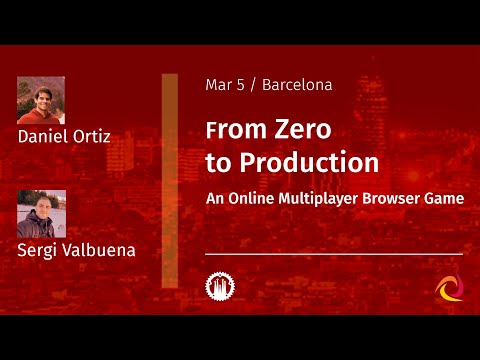 Daniel Ortiz

Sergi Valbuena

Mar 5 / Barcelona

From Zero to Production

An Online Multiplayer Browser Game